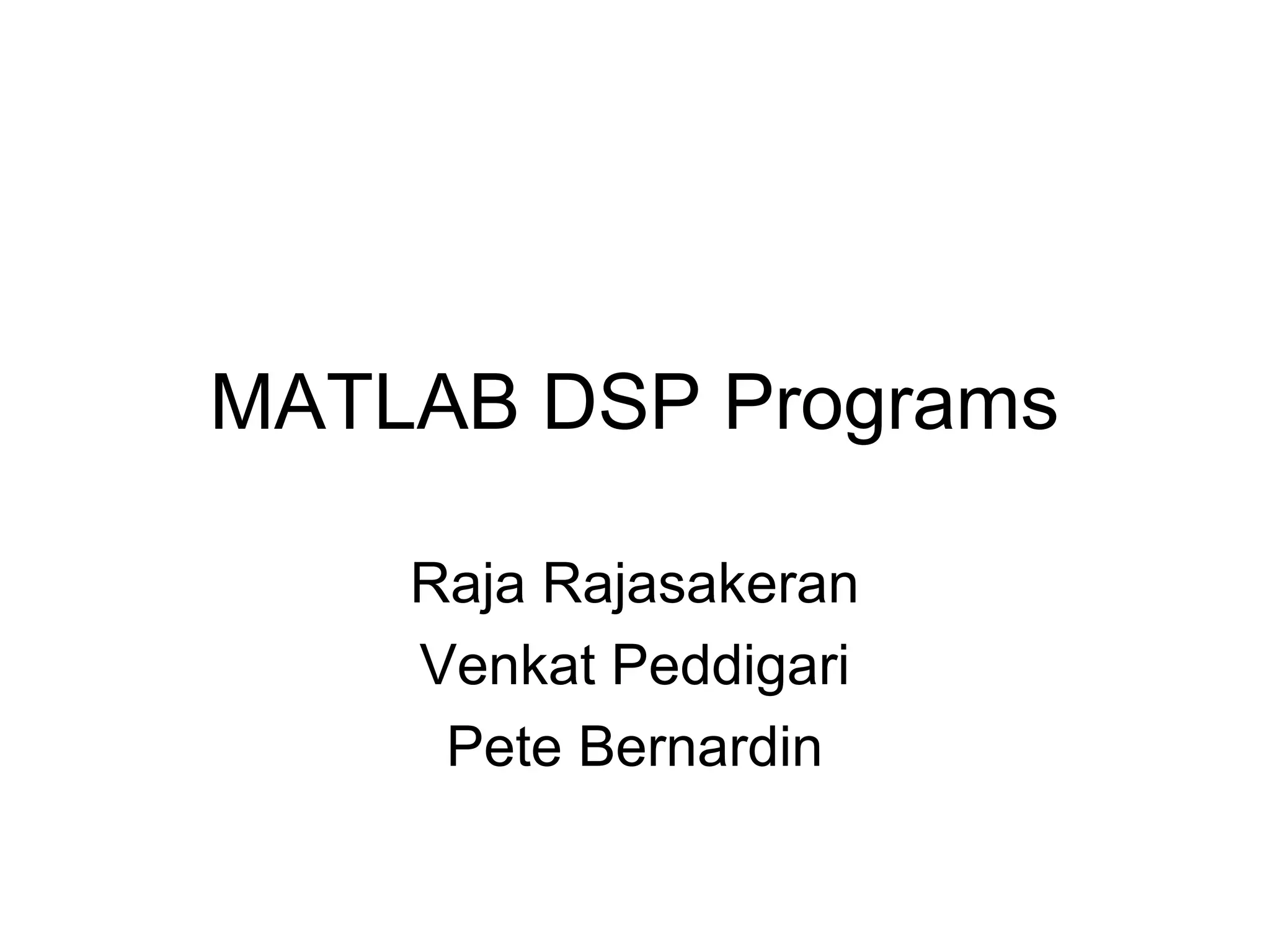 MATLAB DSP Programs

Raja Rajasakeran
Venkat Peddigari
Pete Bernardin